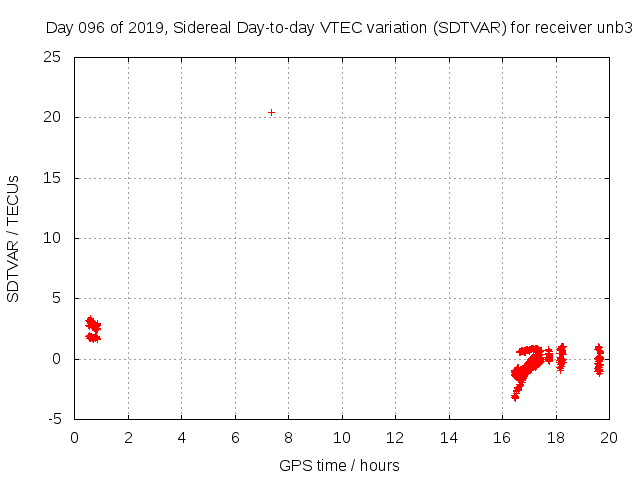 Day 096 of 2019, Sidereal Day-to-day VTEC variation (SDTVAR) for receiver unb3

SDTVAR / TECUs

25
20
15
10
5
0
-5

0 2 4 6 8 10 12 14 16 18 20

GPS time / hours